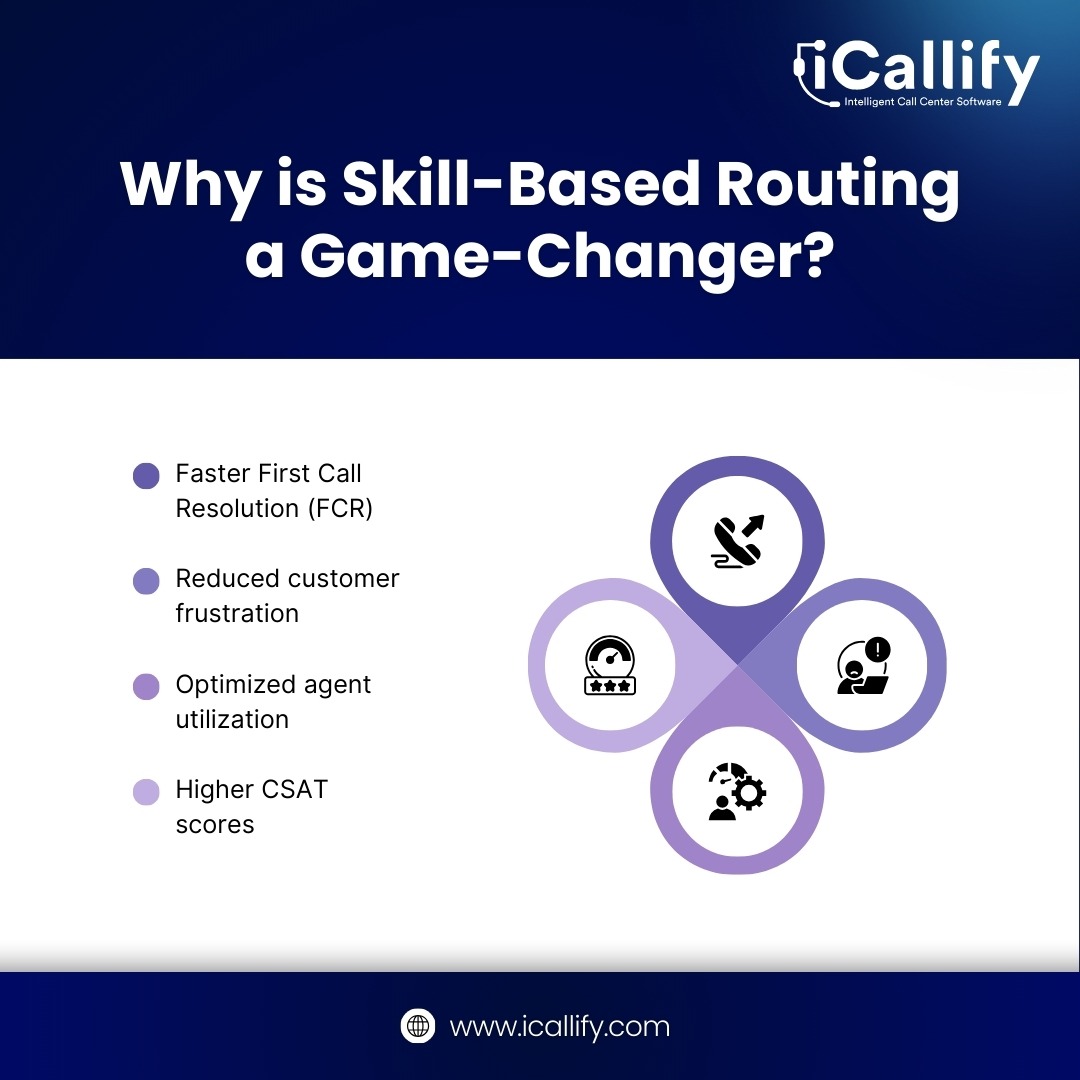 iCallify
Intelligent Call Center Software

Why is Skill-Based Routing a Game-Changer?

Faster First Call Resolution (FCR)

Reduced customer frustration

Optimized agent utilization

Higher CSAT scores

www.icallify.com